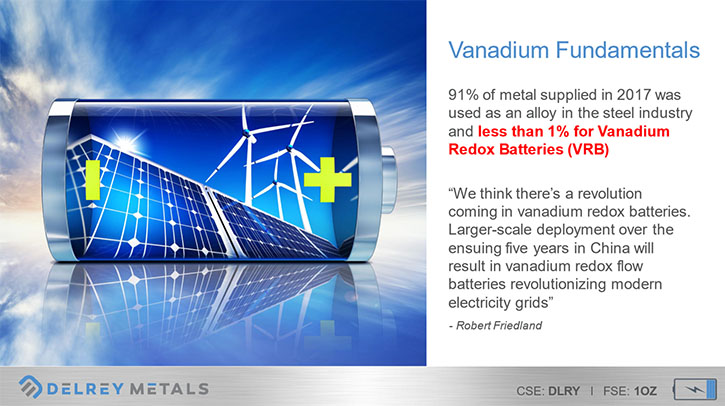 Vanadium Fundamentals

91% of metal supplied in 2017 was used as an alloy in the steel industry and less than 1% for Vanadium Redox Batteries (VRB)

“We think there’s a revolution coming in vanadium redox batteries. Larger-scale deployment over the ensuing five years in China will result in vanadium redox flow batteries revolutionizing modern electricity grids”

- Robert Friedland

DELREY METALS

CSE: DLRY | FSE: 1OZ